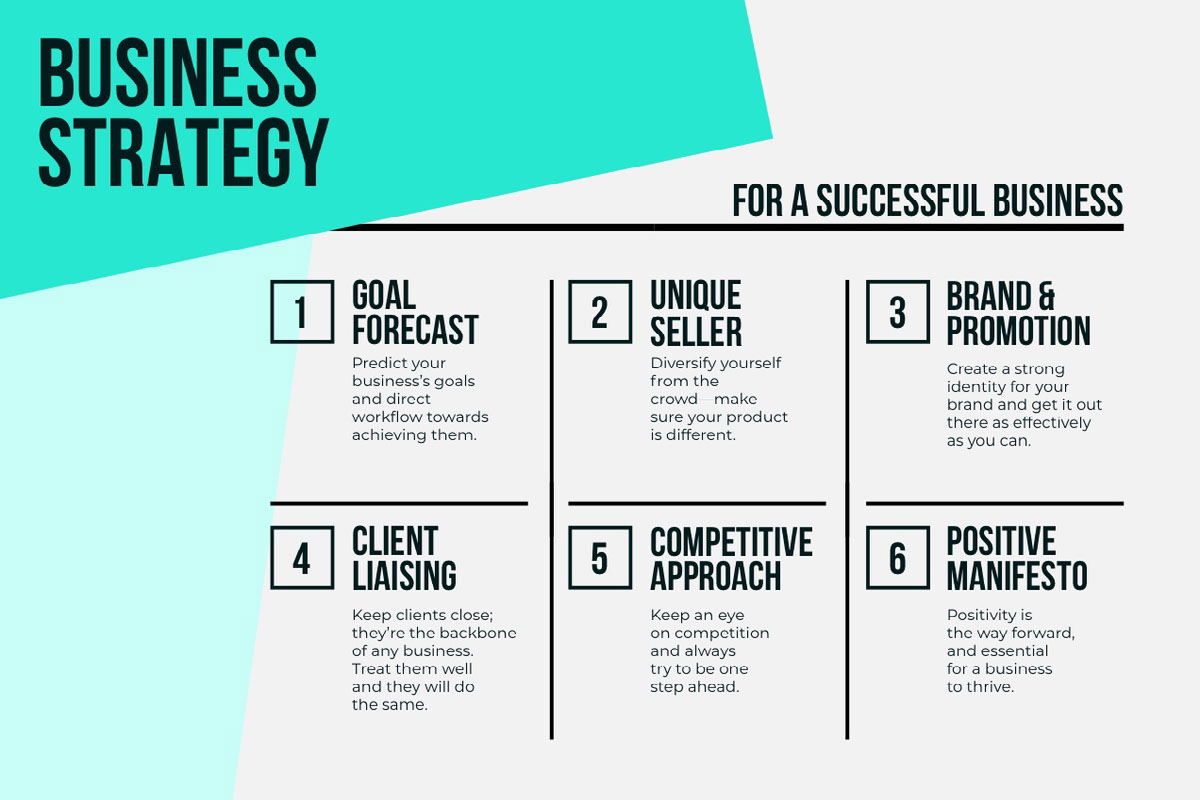 BUSINESS STRATEGY

FOR A SUCCESSFUL BUSINESS

1 GOAL FORECAST

Predict your business's goals and direct workflow towards achieving them.

2 UNIQUE SELLER

Diversify yourself from the crowd—make sure your product is different.

3 BRAND & PROMOTION

Create a strong identity for your brand and get it out there as effectively as you can.

4 CLIENT LIAISING

Keep clients close; they're the backbone of any business. Treat them well and they will do the same.

5 COMPETITIVE APPROACH

Keep an eye on competition and always try to be one step ahead.

6 POSITIVE MANIFESTO

Positivity is the way forward, and essential for a business to thrive.